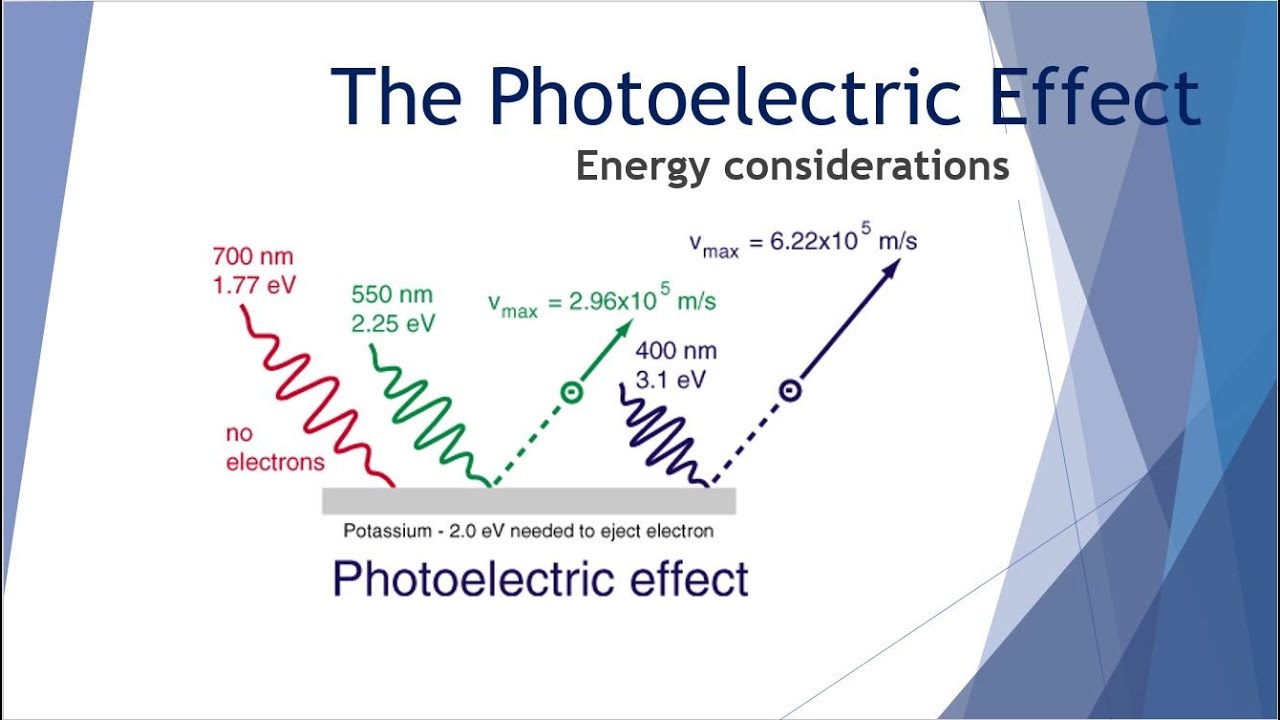 The Photoelectric Effect

Energy considerations

700 nm
1.77 eV

no
electrons

550 nm
2.25 eV

$v_{max} = 2.96 \times 10^5$ m/s

400 nm
3.1 eV

$v_{max} = 6.22 \times 10^5$ m/s

Potassium - 2.0 eV needed to eject electron

Photoelectric effect